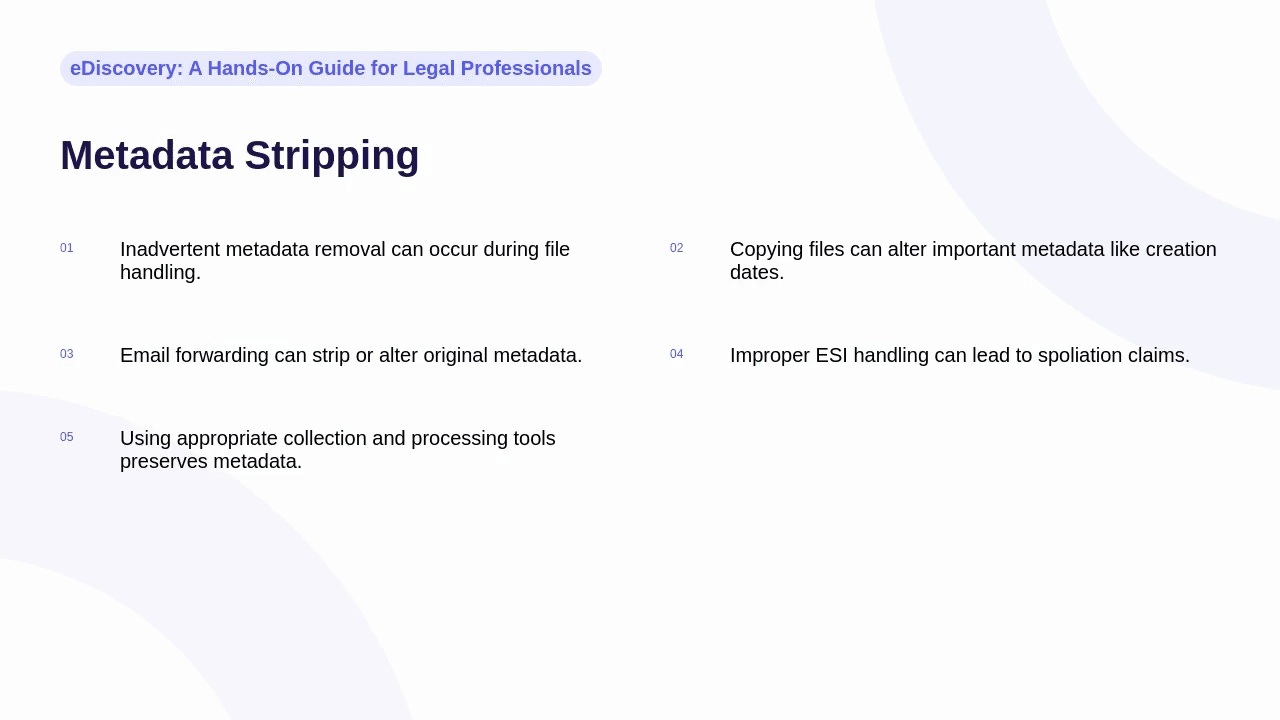 eDiscovery: A Hands-On Guide for Legal Professionals

Metadata Stripping

01 Inadvertent metadata removal can occur during file handling.

02 Copying files can alter important metadata like creation dates.

03 Email forwarding can strip or alter original metadata.

04 Improper ESI handling can lead to spoliation claims.

05 Using appropriate collection and processing tools preserves metadata.